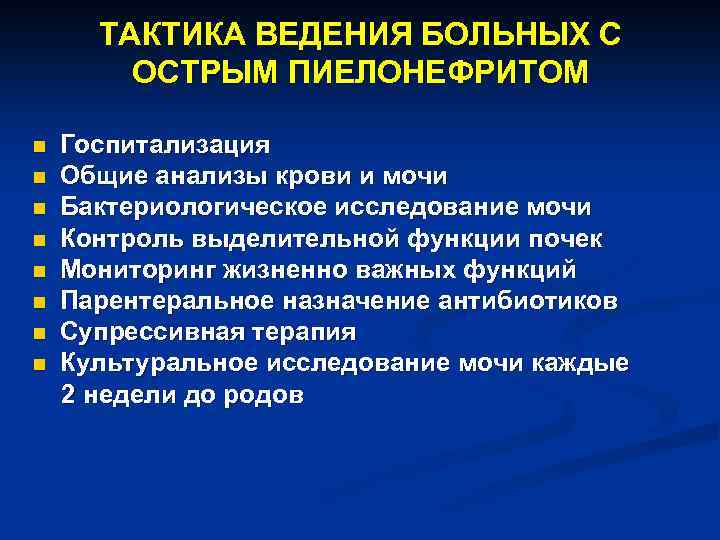 ТАКТИКА ВЕДЕНИЯ БОЛЬНЫХ С ОСТРЫМ ПИЕЛОНЕФРИТОМ

- Госпитализация
- Общие анализы крови и мочи
- Бактериологическое исследование мочи
- Контроль выделительной функции почек
- Мониторинг жизненно важных функций
- Парентеральное назначение антибиотиков
- Супрессивная терапия
- Культуральное исследование мочи каждые 2 недели до родов